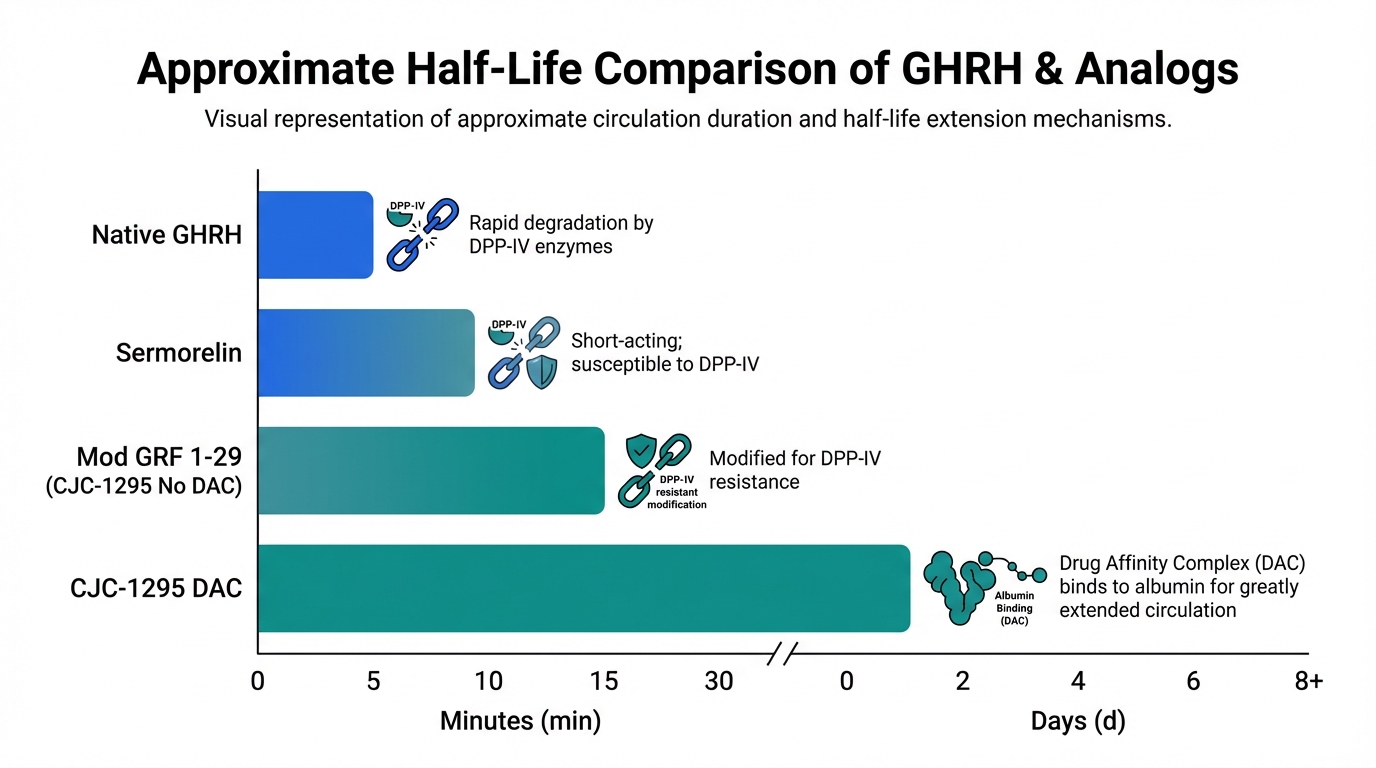 Approximate Half-Life Comparison of GHRH & Analogs

Visual representation of approximate circulation duration and half-life extension mechanisms.

Native GHRH

DPP-IV

Rapid degradation by DPP-IV enzymes

Sermorelin

DPP-IV

Short-acting; susceptible to DPP-IV

Mod GRF 1-29 (CJC-1295 No DAC)

DPP-IV resistant modification

Modified for DPP-IV resistance

CJC-1295 DAC

Albumin Binding (DAC)

Drug Affinity Complex (DAC) binds to albumin for greatly extended circulation

0 5 10 15 30 0 2 4 6 8+

Minutes (min)

Days (d)